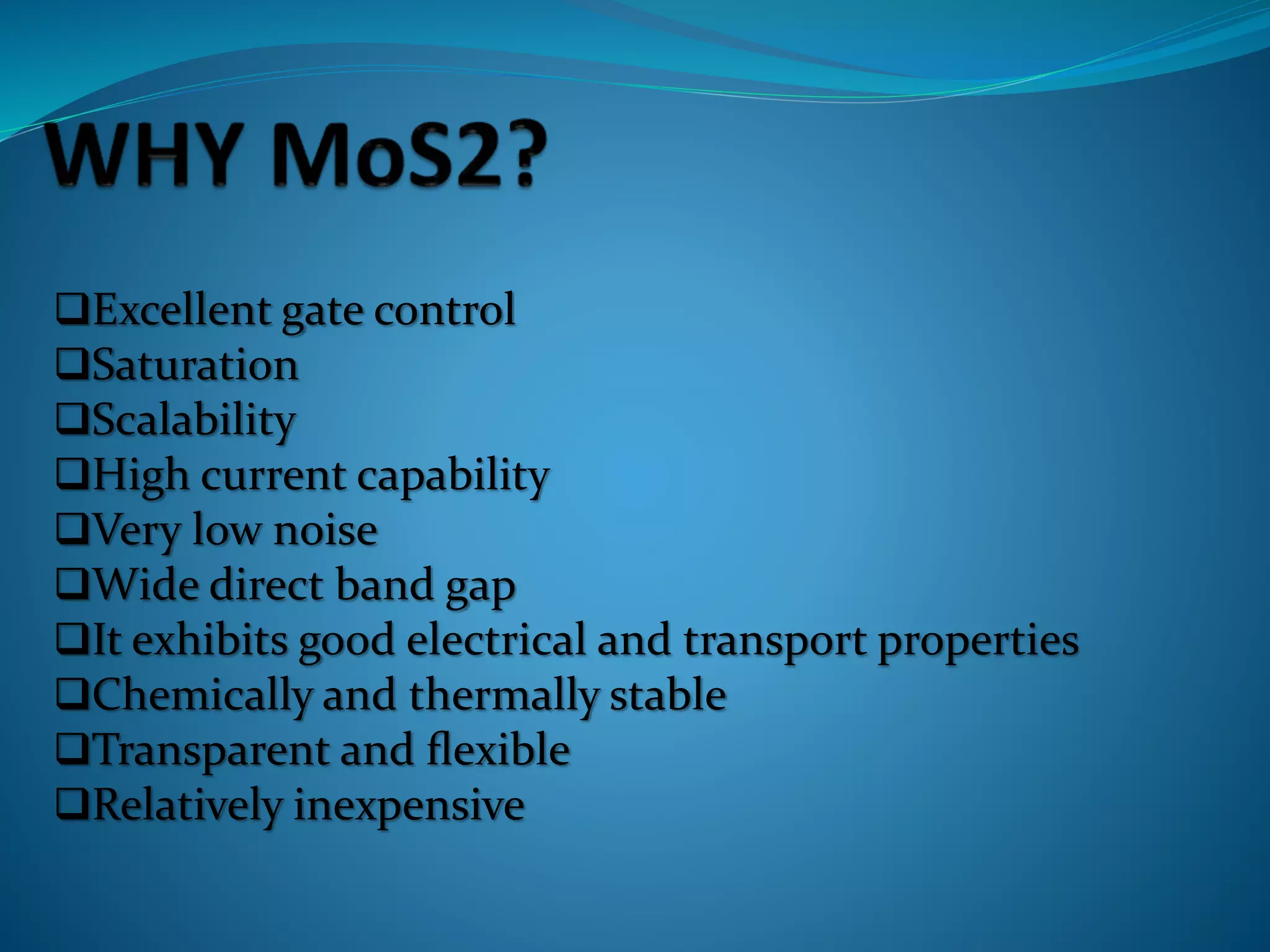 WHY MoS2?

❑Excellent gate control
❑Saturation
❑Scalability
❑High current capability
❑Very low noise
❑Wide direct band gap
❑It exhibits good electrical and transport properties
❑Chemically and thermally stable
❑Transparent and flexible
❑Relatively inexpensive